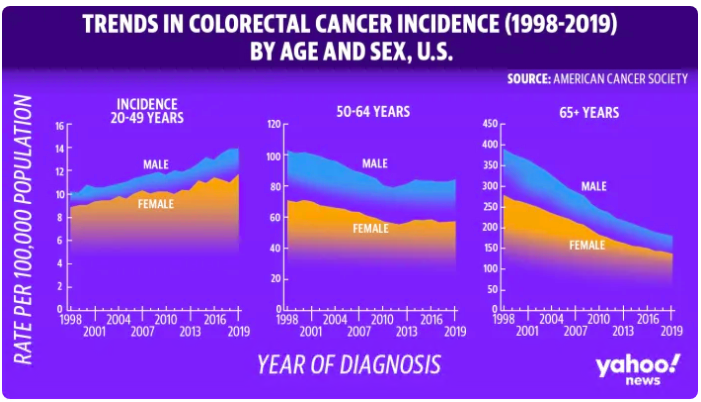 TRENDS IN COLORECTAL CANCER INCIDENCE (1998-2019) BY AGE AND SEX, U.S.

SOURCE: AMERICAN CANCER SOCIETY

RATE PER 100,000 POPULATION

INCIDENCE 20-49 YEARS

16
14
12
10
8
6
4
2
0

MALE
FEMALE

1998 2001 2004 2007 2010 2013 2016 2019

50-64 YEARS

120
100
80
60
40
20
0

MALE
FEMALE

1998 2001 2004 2007 2010 2013 2016 2019

65+ YEARS

450
400
350
300
250
200
150
100
50
0

MALE
FEMALE

1998 2001 2004 2007 2010 2013 2016 2019

YEAR OF DIAGNOSIS

yahoo! news